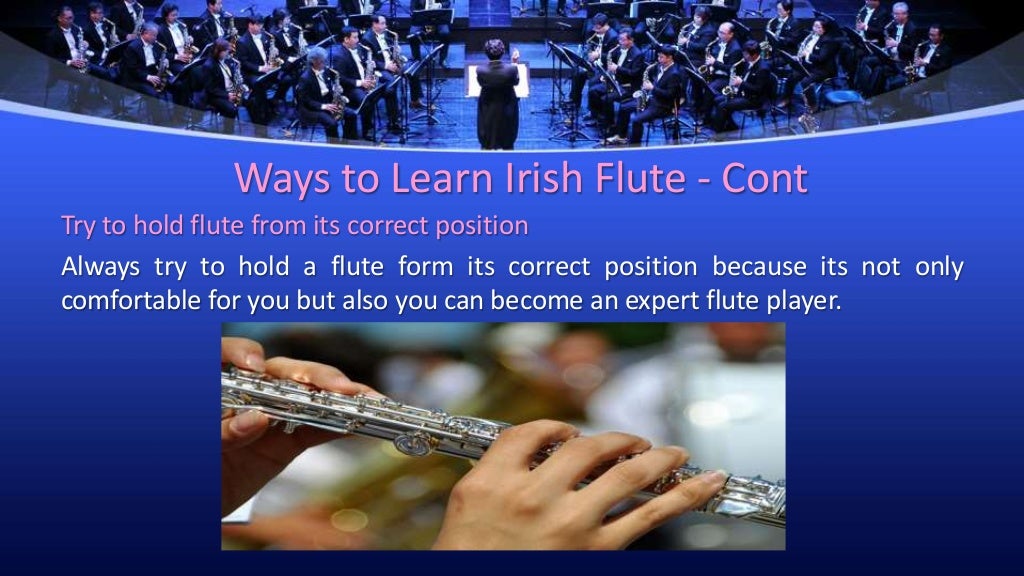 Ways to Learn Irish Flute - Cont

Try to hold flute from its correct position

Always try to hold a flute form its correct position because its not only comfortable for you but also you can become an expert flute player.